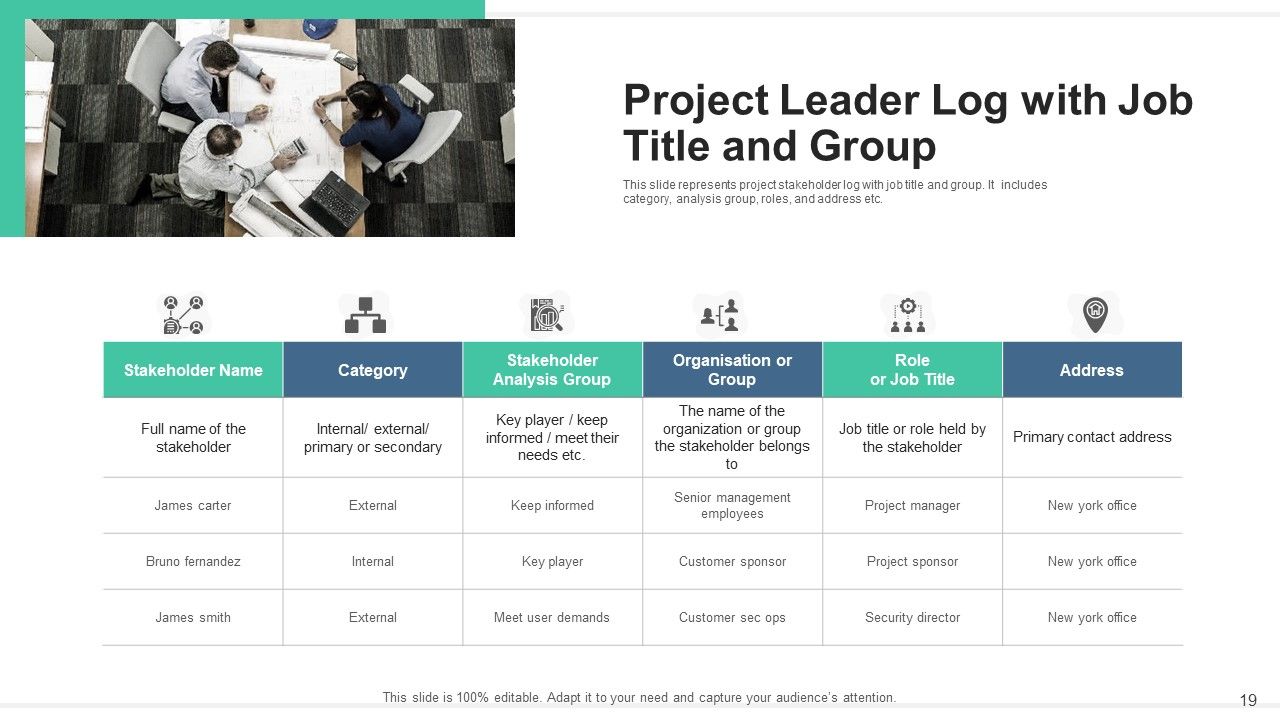 Project Leader Log with Job Title and Group

This slide represents project stakeholder log with job title and group. It includes category, analysis group, roles, and address etc.

| Stakeholder Name | Category | Stakeholder Analysis Group | Organisation or Group | Role or Job Title | Address |
|---|---|---|---|---|---|
| Full name of the stakeholder | Internal/ external/ primary or secondary | Key player / keep informed / meet their needs etc. | The name of the organization or group the stakeholder belongs to | Job title or role held by the stakeholder | Primary contact address |
| James carter | External | Keep informed | Senior management employees | Project manager | New york office |
| Bruno fernandez | Internal | Key player | Customer sponsor | Project sponsor | New york office |
| James smith | External | Meet user demands | Customer sec ops | Security director | New york office |

This slide is 100% editable. Adapt it to your need and capture your audience's attention.

19